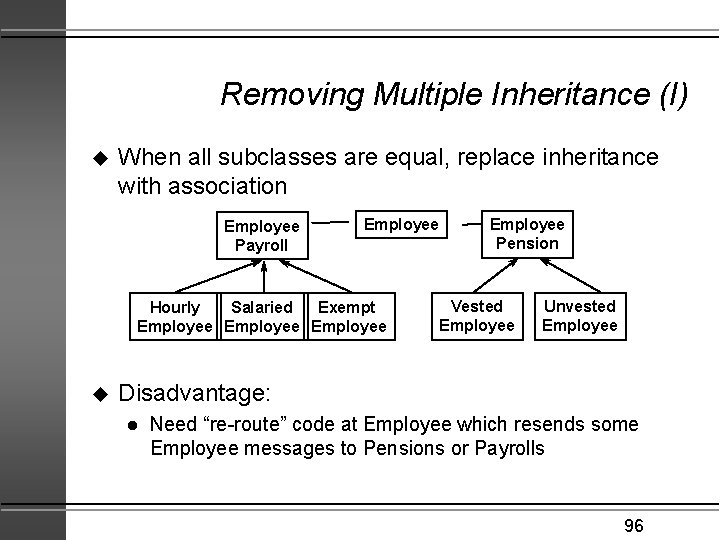 Removing Multiple Inheritance (I)

◆ When all subclasses are equal, replace inheritance with association

Employee Payroll

Employee

Employee Pension

Hourly Employee

Salaried Employee

Exempt Employee

Vested Employee

Unvested Employee

◆ Disadvantage:

● Need “re-route” code at Employee which resends some Employee messages to Pensions or Payrolls

96